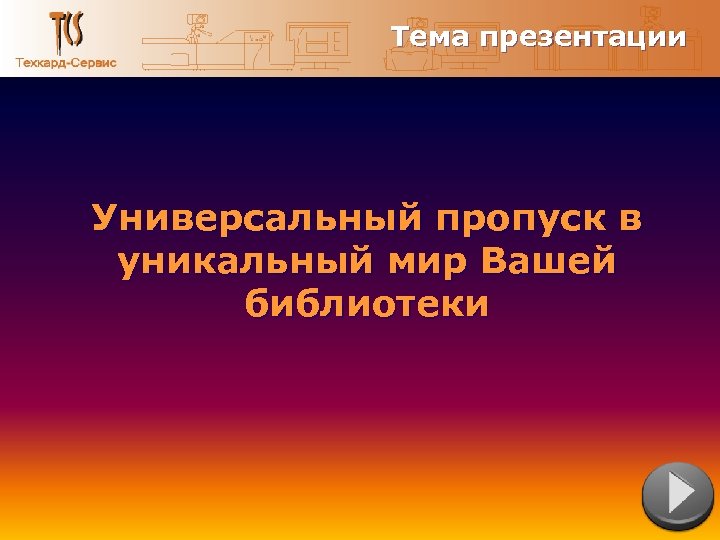 TCS
Техкард-Сервис

Тема презентации

Универсальный пропуск в уникальный мир Вашей библиотеки